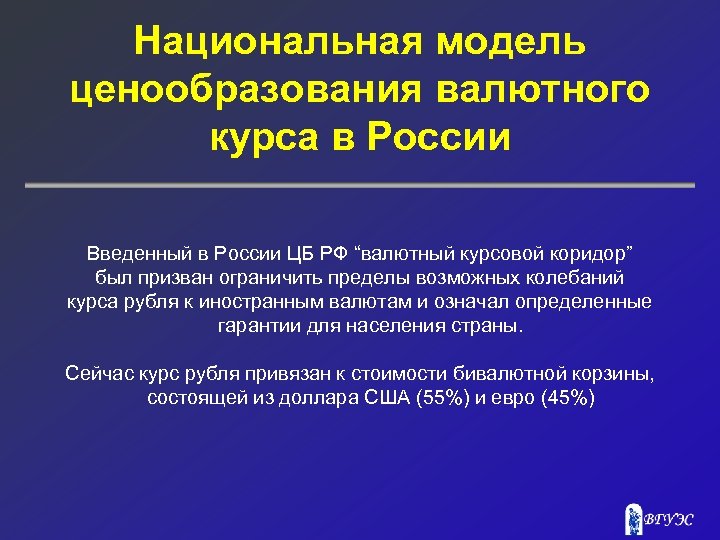 Национальная модель ценообразования валютного курса в России

Введенный в России ЦБ РФ “валютный курсовой коридор” был призван ограничить пределы возможных колебаний курса рубля к иностранным валютам и означал определенные гарантии для населения страны.

Сейчас курс рубля привязан к стоимости бивалютной корзины, состоящей из доллара США (55%) и евро (45%)

ВГУЭС